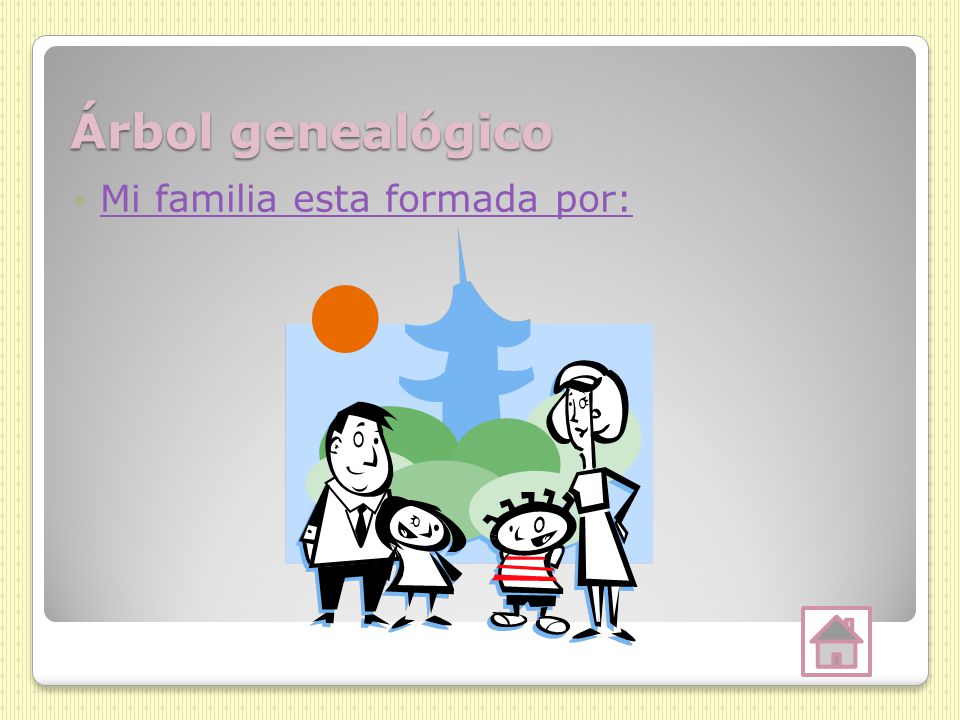 Árbol genealógico

Mi familia esta formada por: